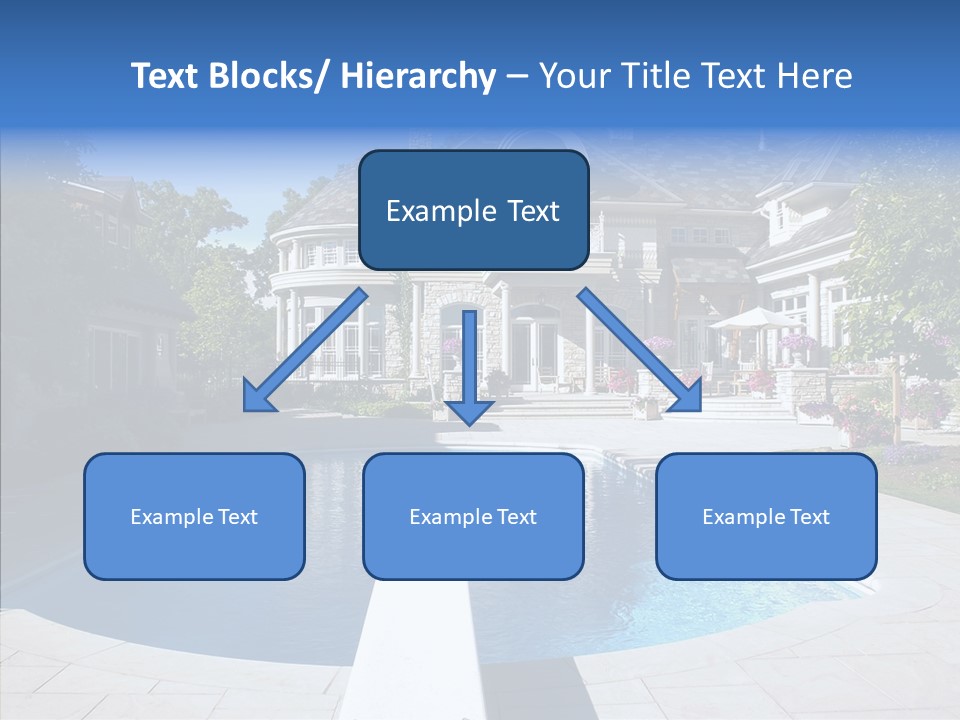 Text Blocks/ Hierarchy – Your Title Text Here

Example Text

Example Text

Example Text

Example Text